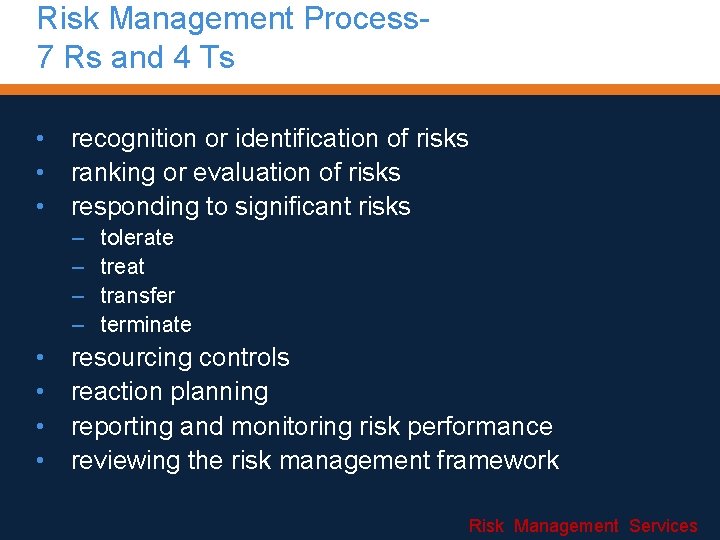 Risk Management Process-
7 Rs and 4 Ts

• recognition or identification of risks
• ranking or evaluation of risks
• responding to significant risks
– tolerate
– treat
– transfer
– terminate
• resourcing controls
• reaction planning
• reporting and monitoring risk performance
• reviewing the risk management framework

Risk Management Services